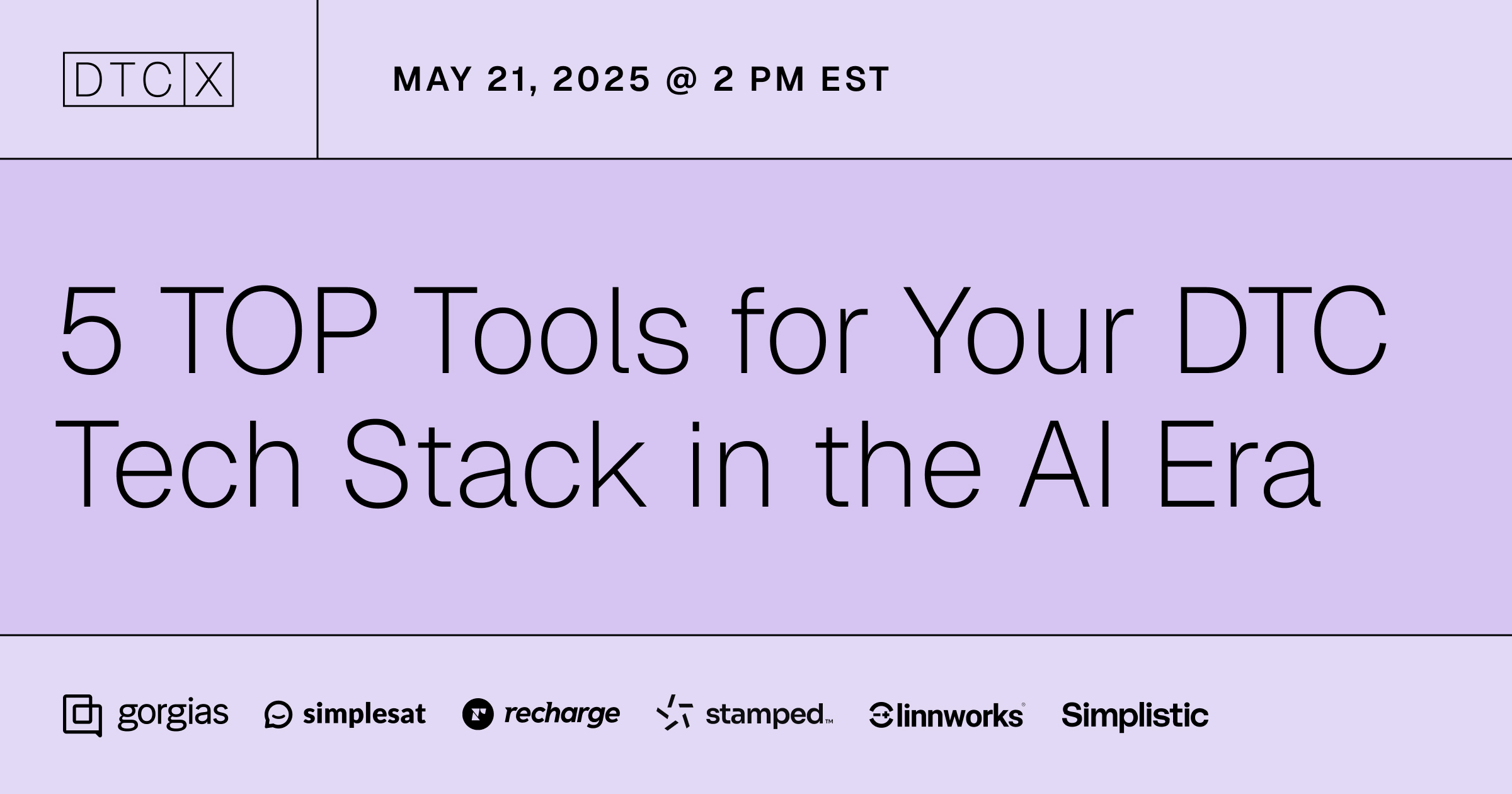 DTC X

MAY 21, 2025 @ 2 PM EST

5 TOP Tools for Your DTC Tech Stack in the AI Era

gorgias simplesat recharge stamped™ linnworks® Simplistic